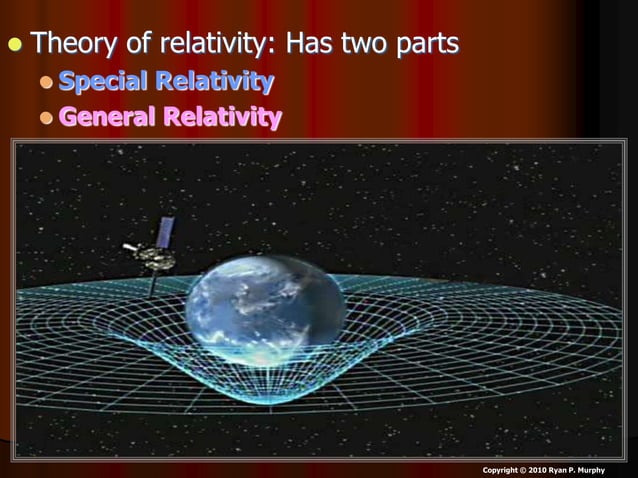 Theory of relativity: Has two parts

Special Relativity

General Relativity

Copyright © 2010 Ryan P. Murphy